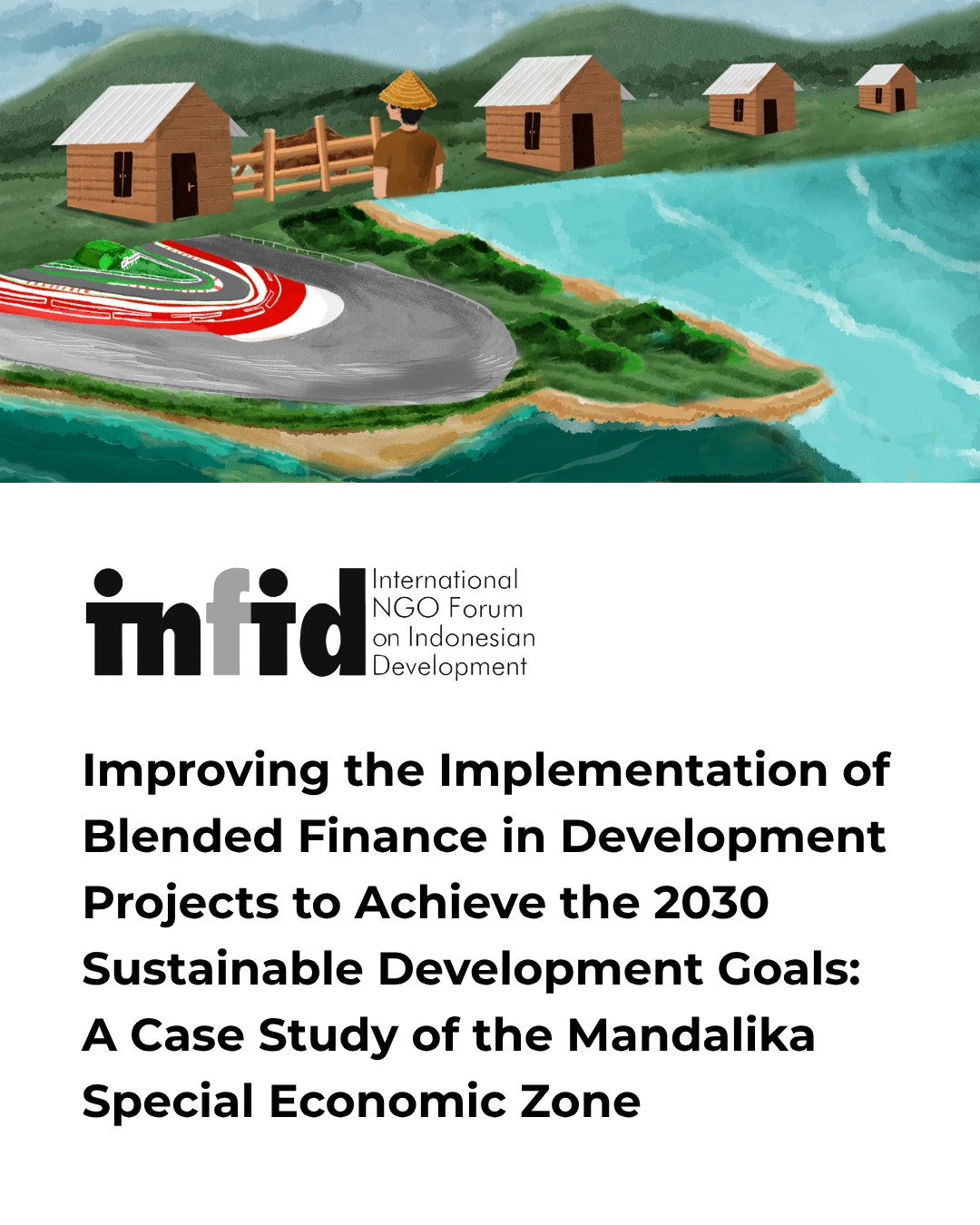 infid International NGO Forum on Indonesian Development

Improving the Implementation of Blended Finance in Development Projects to Achieve the 2030 Sustainable Development Goals: A Case Study of the Mandalika Special Economic Zone